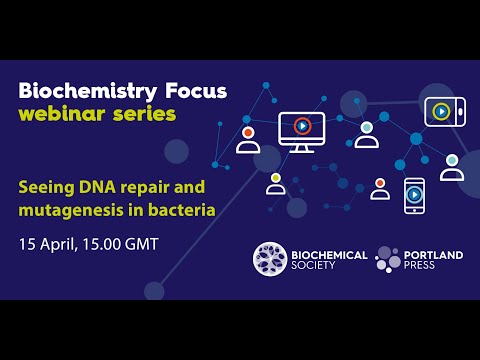 Biochemistry Focus
webinar series

Seeing DNA repair and mutagenesis in bacteria

15 April, 15.00 GMT

BIOCHEMICAL SOCIETY

PORTLAND PRESS